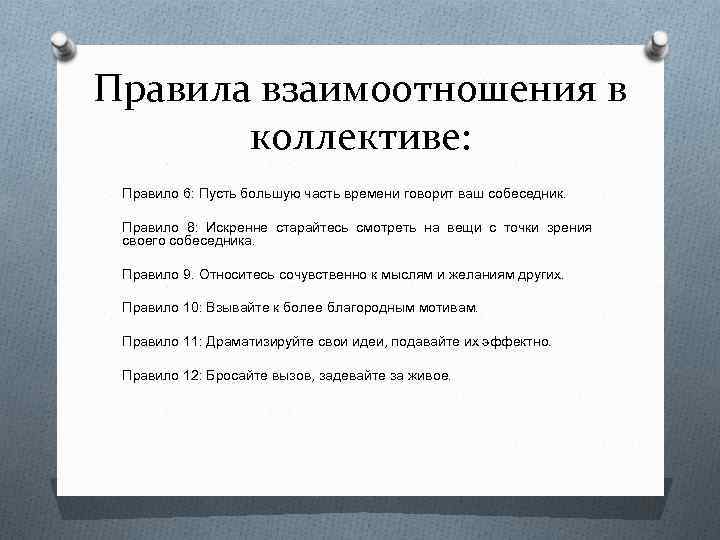 Правила взаимоотношения в коллективе:

Правило 6: Пусть большую часть времени говорит ваш собеседник.

Правило 8: Искренне старайтесь смотреть на вещи с точки зрения своего собеседника.

Правило 9. Относитесь сочувственно к мыслям и желаниям других.

Правило 10: Взывайте к более благородным мотивам.

Правило 11: Драматизируйте свои идеи, подавайте их эффектно.

Правило 12: Бросайте вызов, задевайте за живое.